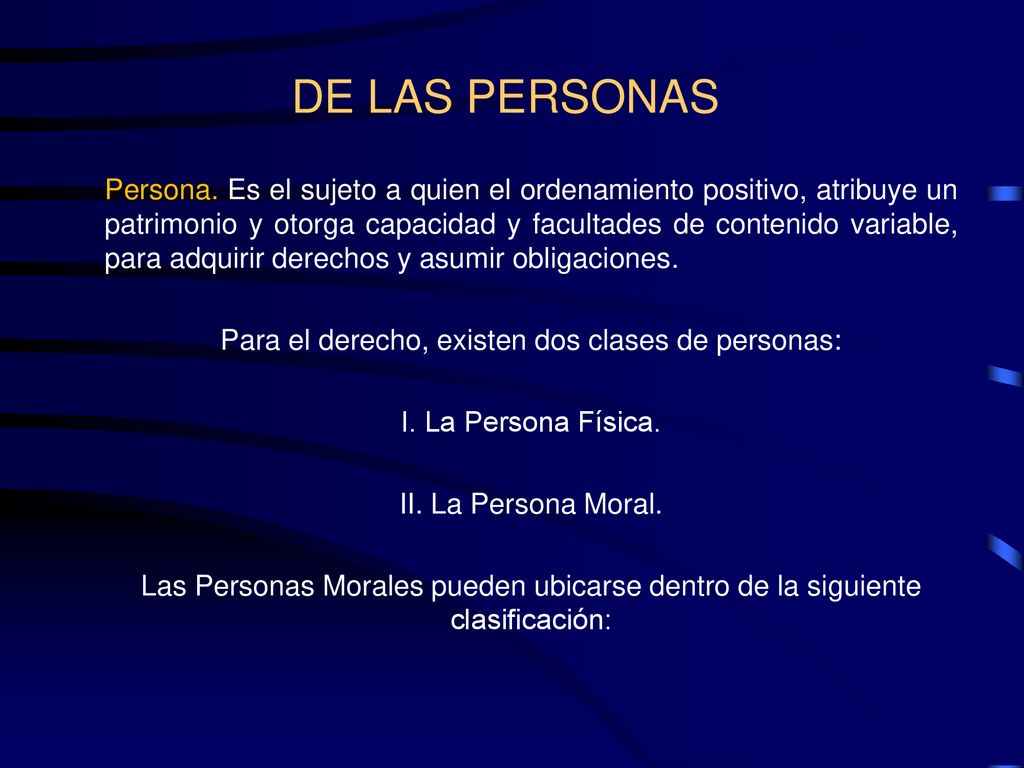 DE LAS PERSONAS

Persona. Es el sujeto a quien el ordenamiento positivo, atribuye un patrimonio y otorga capacidad y facultades de contenido variable, para adquirir derechos y asumir obligaciones.

Para el derecho, existen dos clases de personas:

I. La Persona Física.

II. La Persona Moral.

Las Personas Morales pueden ubicarse dentro de la siguiente clasificación: